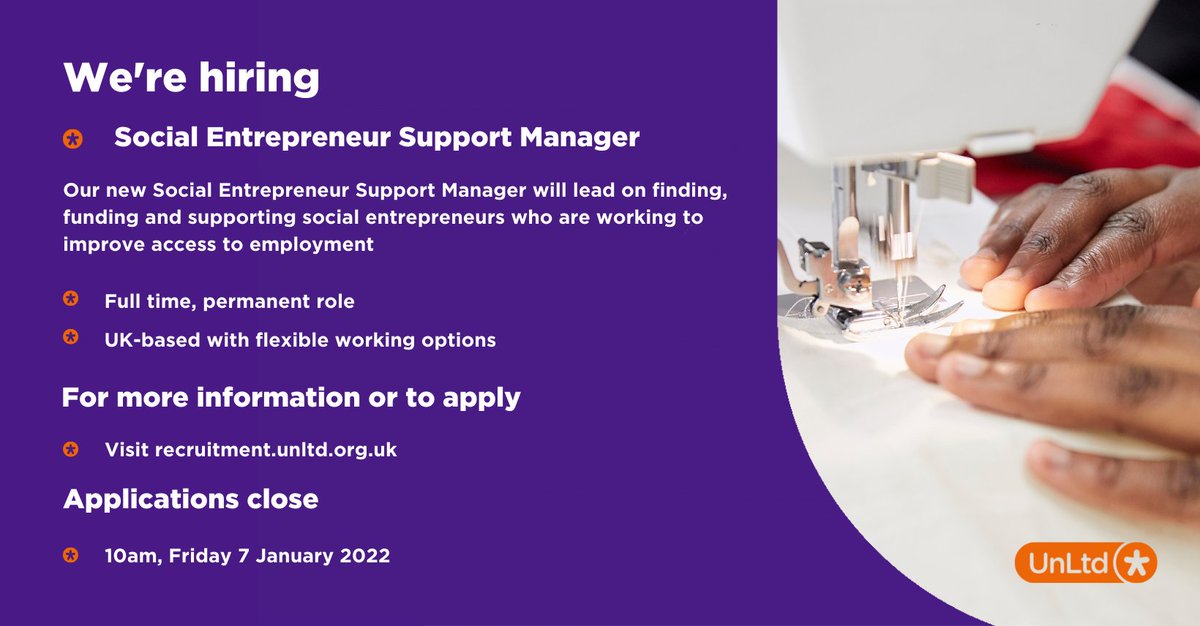 We're hiring

Social Entrepreneur Support Manager

Our new Social Entrepreneur Support Manager will lead on finding, funding and supporting social entrepreneurs who are working to improve access to employment

Full time, permanent role

UK-based with flexible working options

For more information or to apply

Visit recruitment.unltd.org.uk

Applications close

10am, Friday 7 January 2022

UnLtd